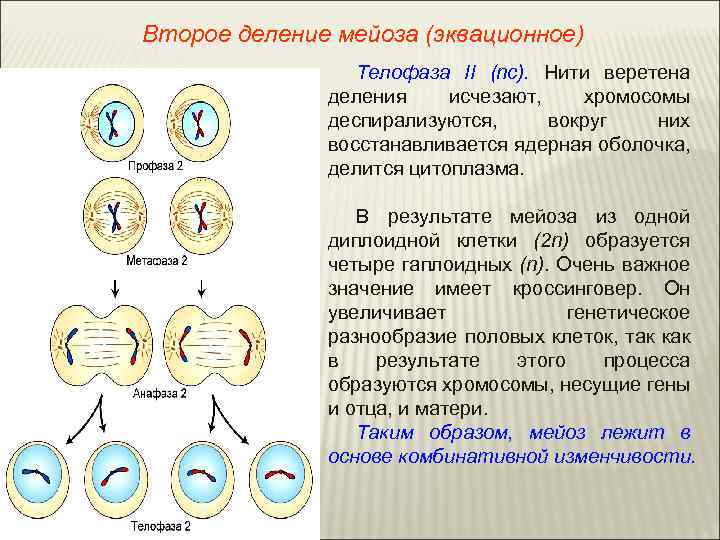 Второе деление мейоза (эквационное)

Профаза 2

Метафаза 2

Анафаза 2

Телофаза 2

Телофаза II (nc). Нити веретена деления исчезают, хромосомы деспирализуются, вокруг них восстанавливается ядерная оболочка, делится цитоплазма.

В результате мейоза из одной диплоидной клетки (2n) образуется четыре гаплоидных (n). Очень важное значение имеет кроссинговер. Он увеличивает генетическое разнообразие половых клеток, так как в результате этого процесса образуются хромосомы, несущие гены и отца, и матери.

Таким образом, мейоз лежит в основе комбинативной изменчивости.